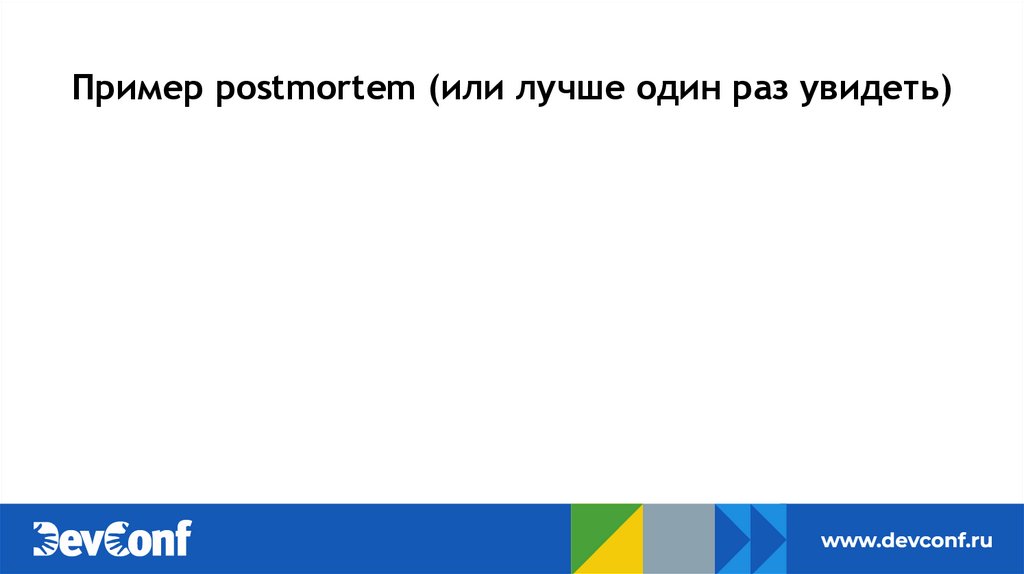 Пример postmortem (или лучше один раз увидеть)

DevConf

www.devconf.ru